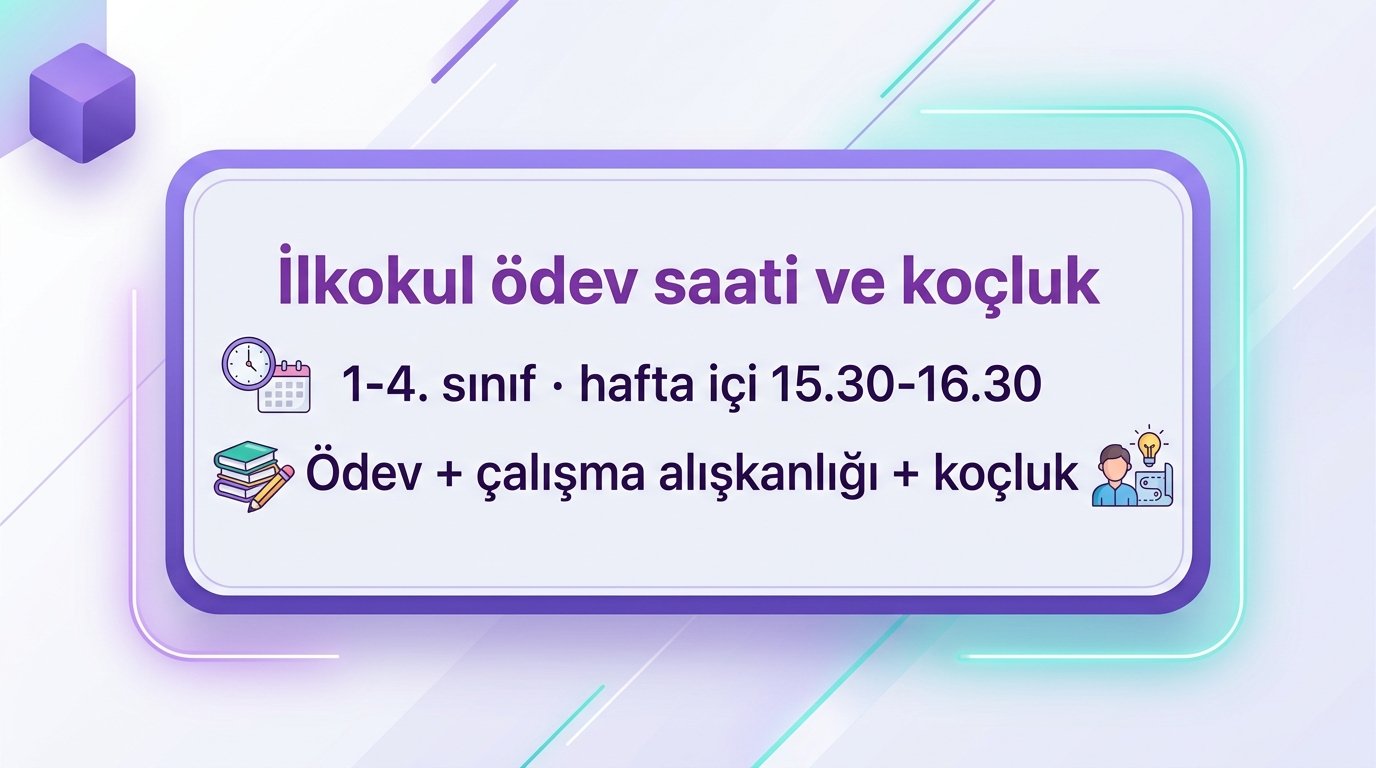 İlkokul ödev saati ve koçluk

1-4. sınıf · hafta içi 15.30-16.30

Ödev + çalışma alışkanlığı + koçluk